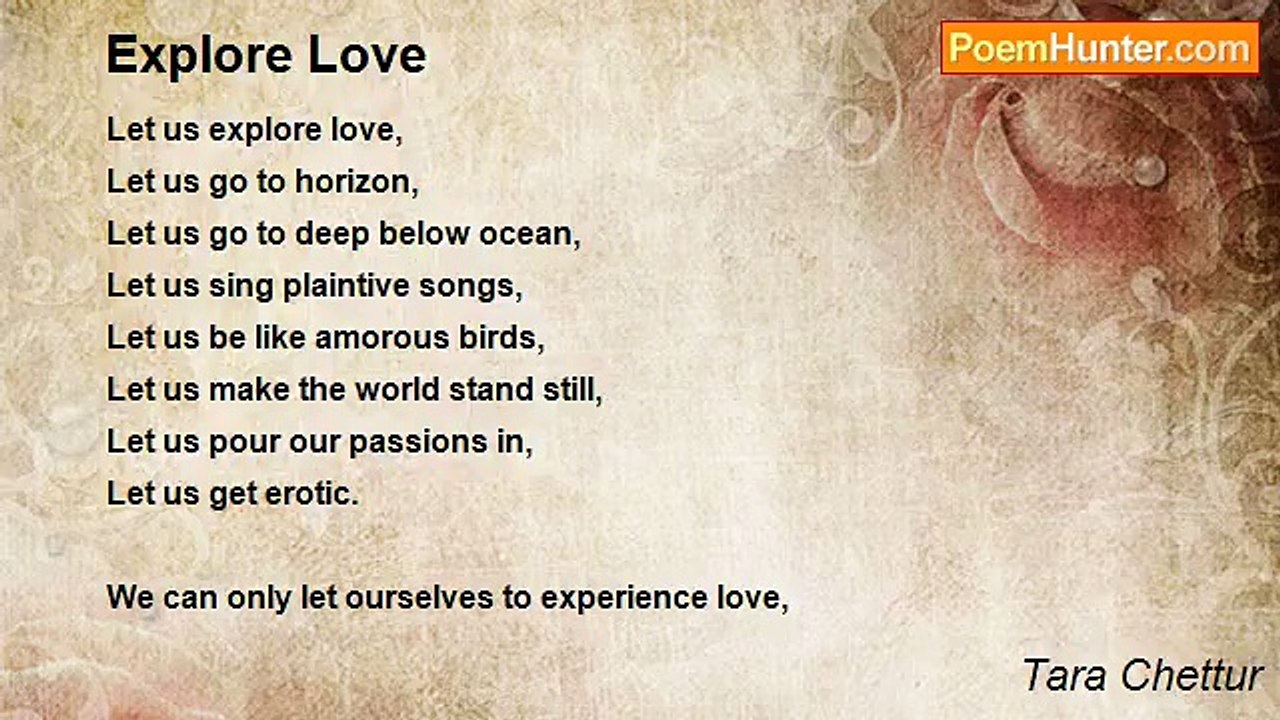 Explore Love

PoemHunter.com

Let us explore love,
Let us go to horizon,
Let us go to deep below ocean,
Let us sing plaintive songs,
Let us be like amorous birds,
Let us make the world stand still,
Let us pour our passions in,
Let us get erotic.

We can only let ourselves to experience love,

Tara Chettur